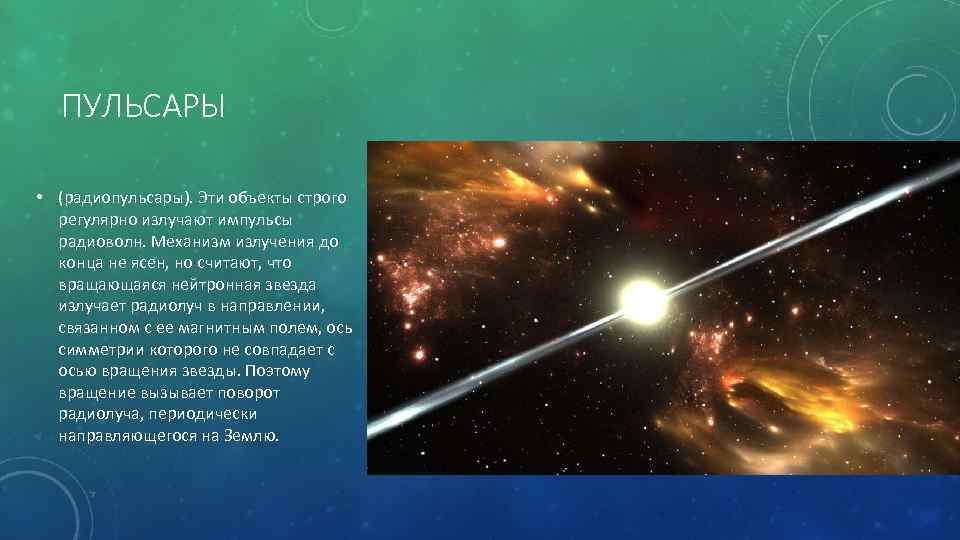 ПУЛЬСАРЫ

• (радиопульсары). Эти объекты строго регулярно излучают импульсы радиоволн. Механизм излучения до конца не ясен, но считают, что вращающаяся нейтронная звезда излучает радиолуч в направлении, связанном с ее магнитным полем, ось симметрии которого не совпадает с осью вращения звезды. Поэтому вращение вызывает поворот радиолуча, периодически направляющегося на Землю.